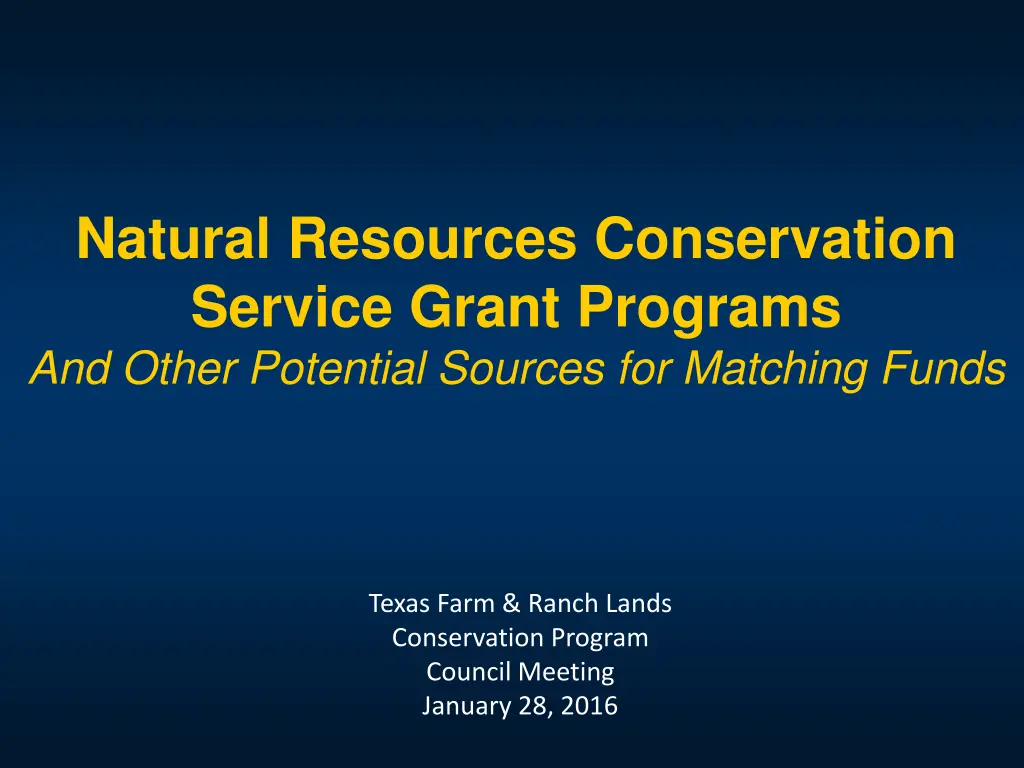 Natural Resources Conservation Service Grant Programs
And Other Potential Sources for Matching Funds

Texas Farm & Ranch Lands
Conservation Program
Council Meeting
January 28, 2016